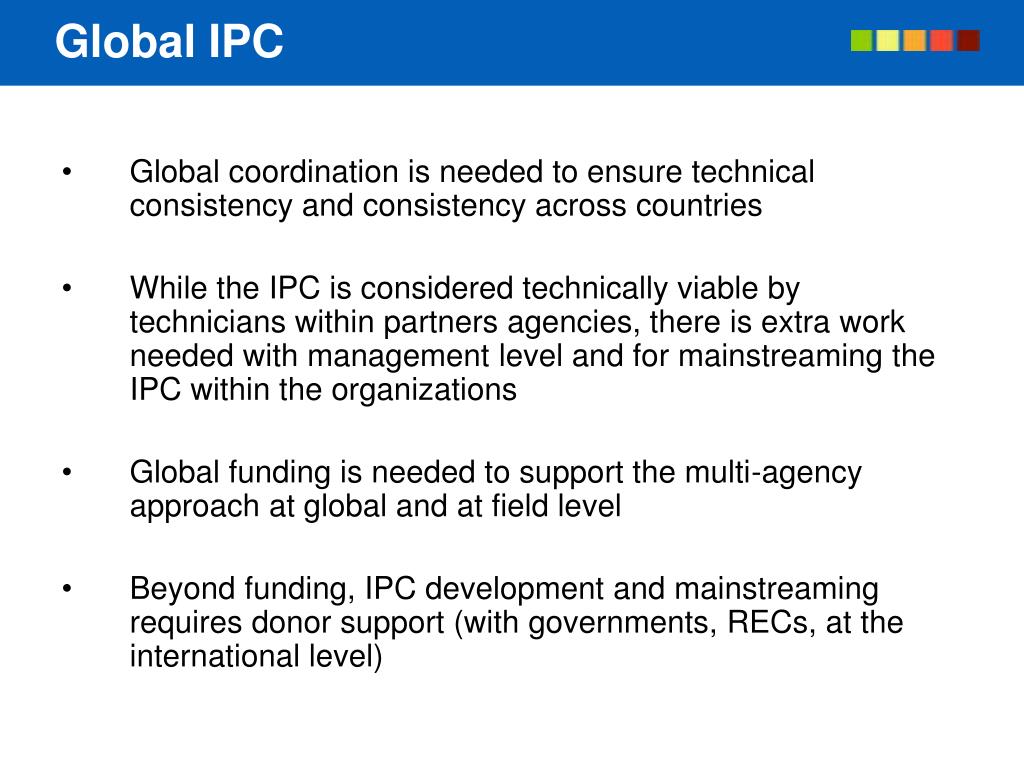 Global IPC

• Global coordination is needed to ensure technical consistency and consistency across countries

• While the IPC is considered technically viable by technicians within partners agencies, there is extra work needed with management level and for mainstreaming the IPC within the organizations

• Global funding is needed to support the multi-agency approach at global and at field level

• Beyond funding, IPC development and mainstreaming requires donor support (with governments, RECs, at the international level)